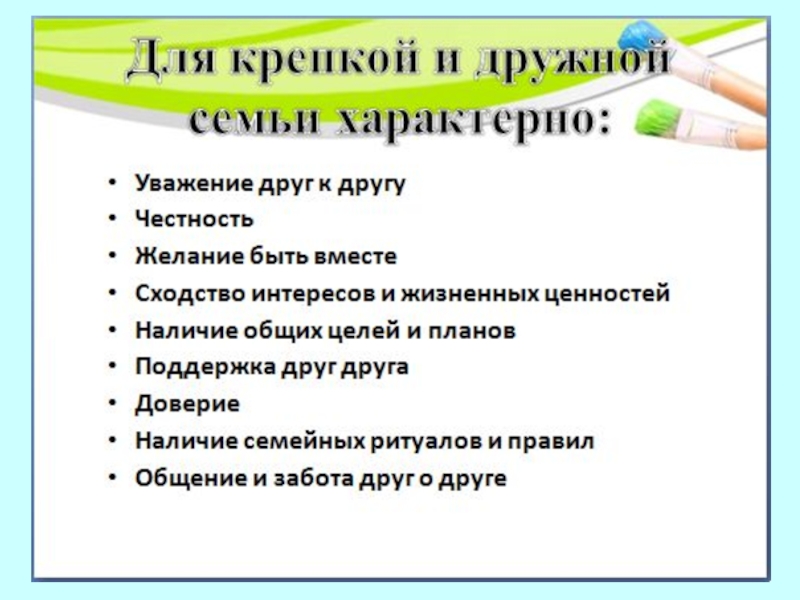 Для крепкой и дружной семьи характерно:

• Уважение друг к другу
• Честность
• Желание быть вместе
• Сходство интересов и жизненных ценностей
• Наличие общих целей и планов
• Поддержка друг друга
• Доверие
• Наличие семейных ритуалов и правил
• Общение и забота друг о друге